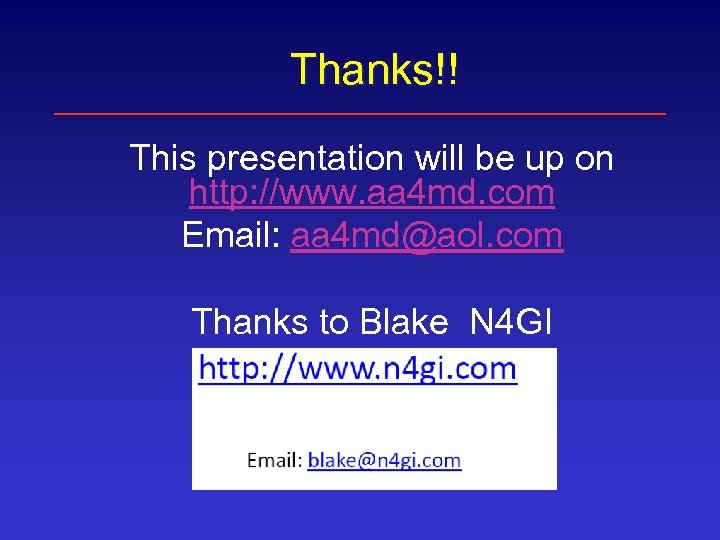 Thanks!!

This presentation will be up on http://www.aa4md.com
Email: aa4md@aol.com

Thanks to Blake N4GI

http://www.n4gi.com

Email: blake@n4gi.com